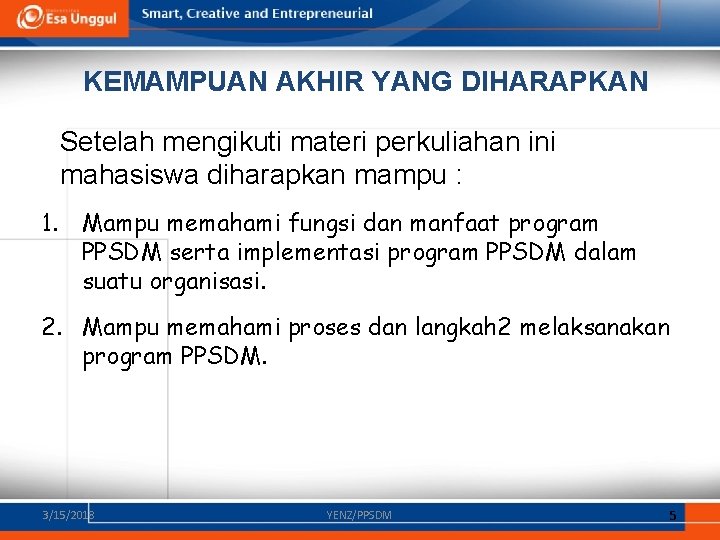 Esa Unggul

Smart, Creative and Entrepreneurial

KEMAMPUAN AKHIR YANG DIHARAPKAN

Setelah mengikuti materi perkuliahan ini mahasiswa diharapkan mampu :

1. Mampu memahami fungsi dan manfaat program PPSDM serta implementasi program PPSDM dalam suatu organisasi.

2. Mampu memahami proses dan langkah2 melaksanakan program PPSDM.

3/15/2018

YENZ/PPSDM

5